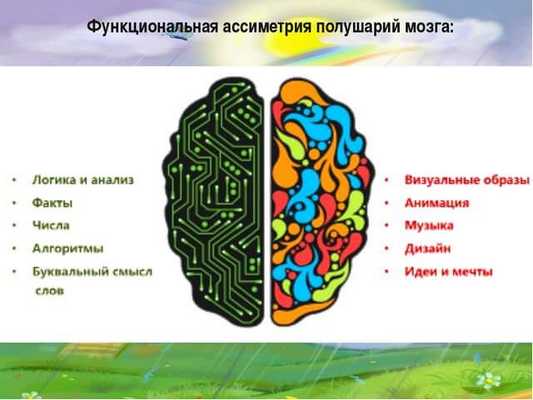 Функциональная ассиметрия полушарий мозга:

• Логика и анализ
• Факты
• Числа
• Алгоритмы
• Буквальный смысл слов

• Визуальные образы
• Анимация
• Музыка
• Дизайн
• Идеи и мечты